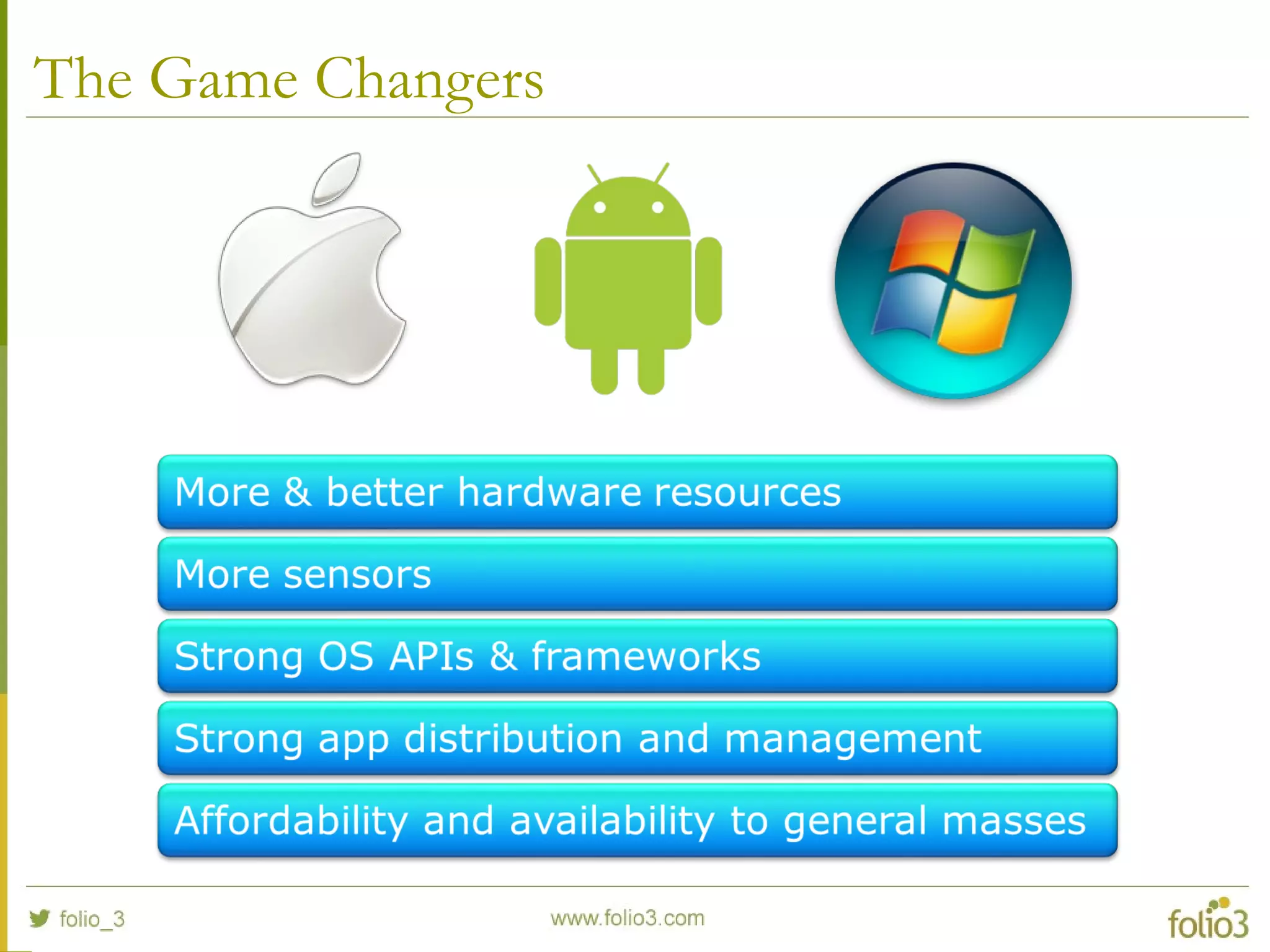 The Game Changers

More & better hardware resources

More sensors

Strong OS APIs & frameworks

Strong app distribution and management

Affordability and availability to general masses

folio_3

www.folio3.com

folio3